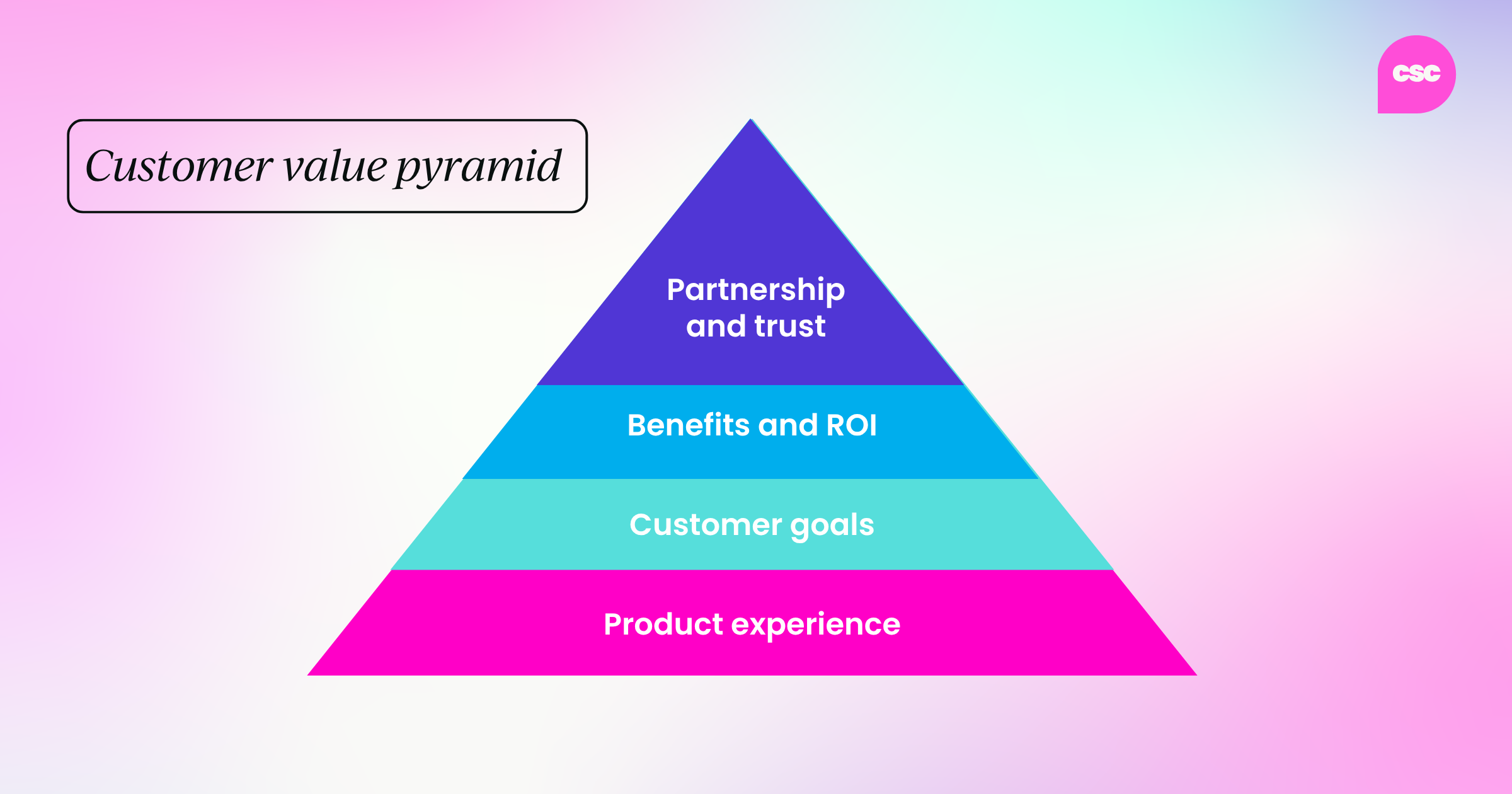 Customer value pyramid

csc

Partnership and trust

Benefits and ROI

Customer goals

Product experience